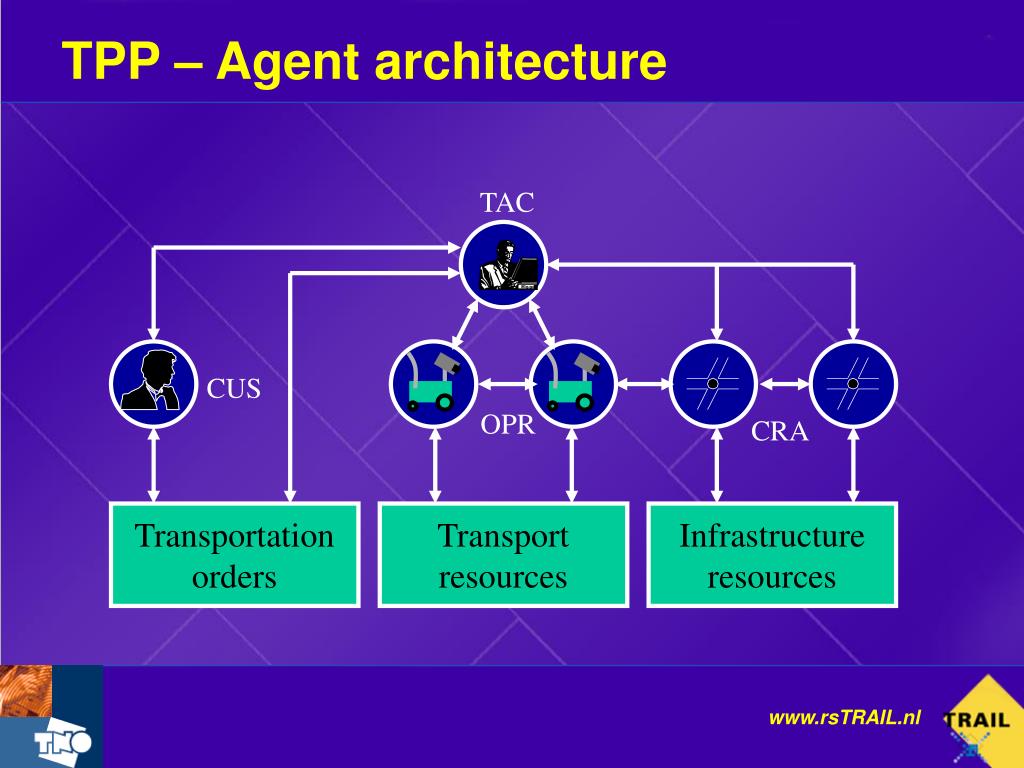 TPP – Agent architecture

TAC

CUS

OPR

CRA

Transportation orders

Transport resources

Infrastructure resources

TNO

www.rsTRAIL.nl

TRAIL